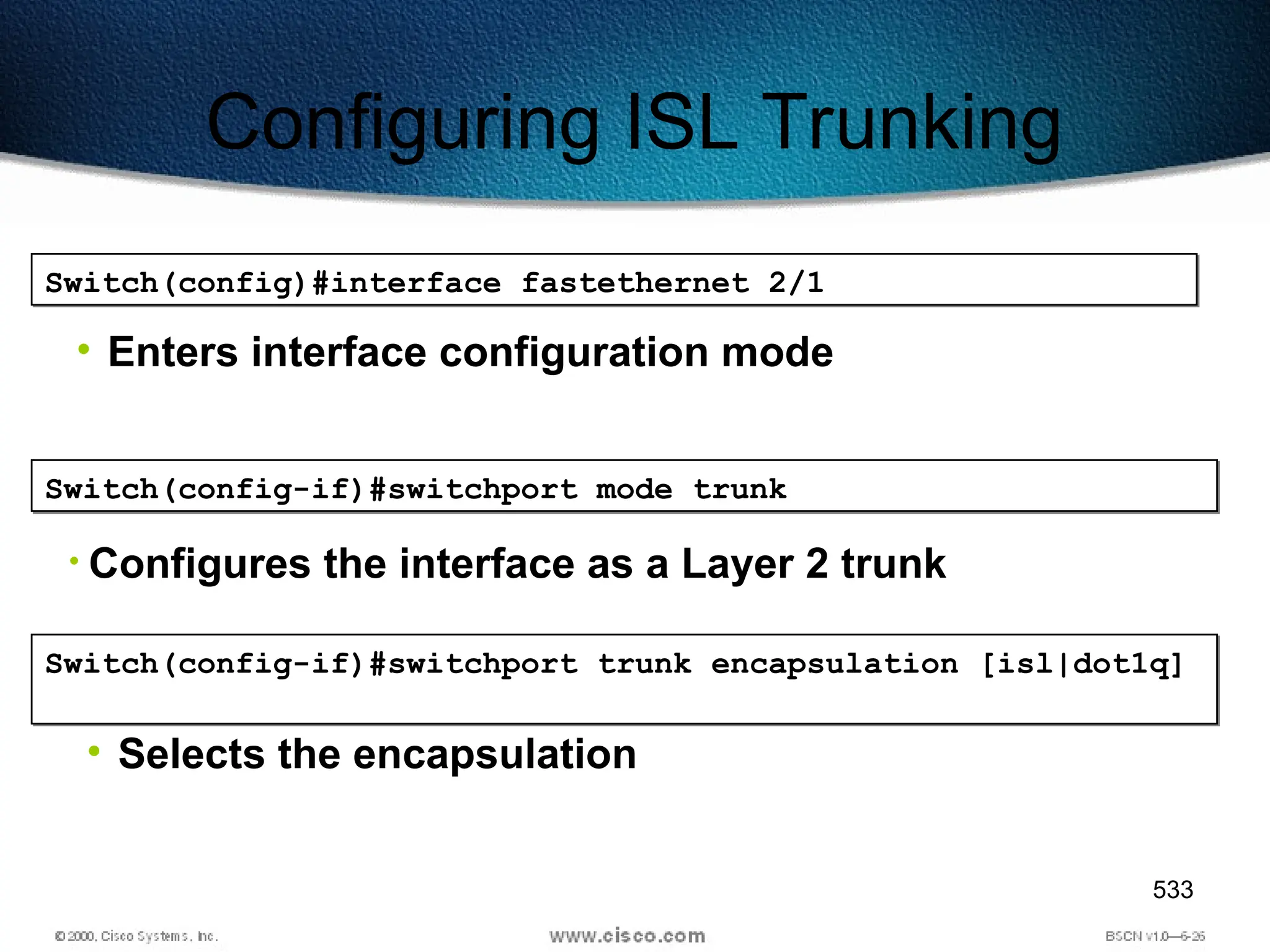 Configuring ISL Trunking

Switch(config)#interface fastethernet 2/1

• Enters interface configuration mode

Switch(config-if)#switchport mode trunk

• Configures the interface as a Layer 2 trunk

Switch(config-if)#switchport trunk encapsulation [isl|dot1q]

• Selects the encapsulation

533

© 2000, Cisco Systems, Inc.

www.cisco.com

BSCN v1.0—6-26